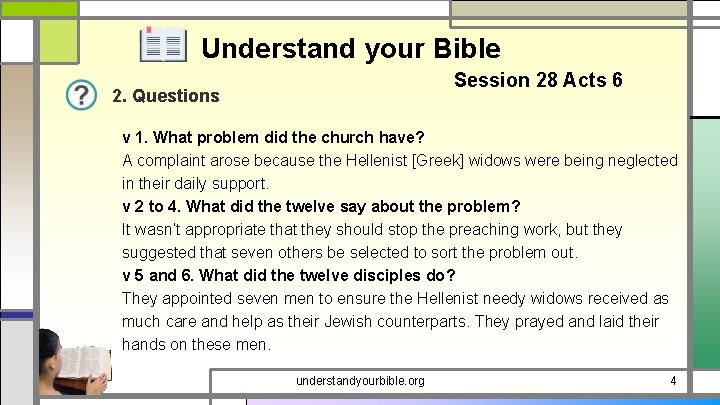 Understand your Bible

Session 28 Acts 6

2. Questions

v 1. What problem did the church have?
A complaint arose because the Hellenist [Greek] widows were being neglected in their daily support.
v 2 to 4. What did the twelve say about the problem?
It wasn't appropriate that they should stop the preaching work, but they suggested that seven others be selected to sort the problem out.
v 5 and 6. What did the twelve disciples do?
They appointed seven men to ensure the Hellenist needy widows received as much care and help as their Jewish counterparts. They prayed and laid their hands on these men.

understandyourbible.org

4